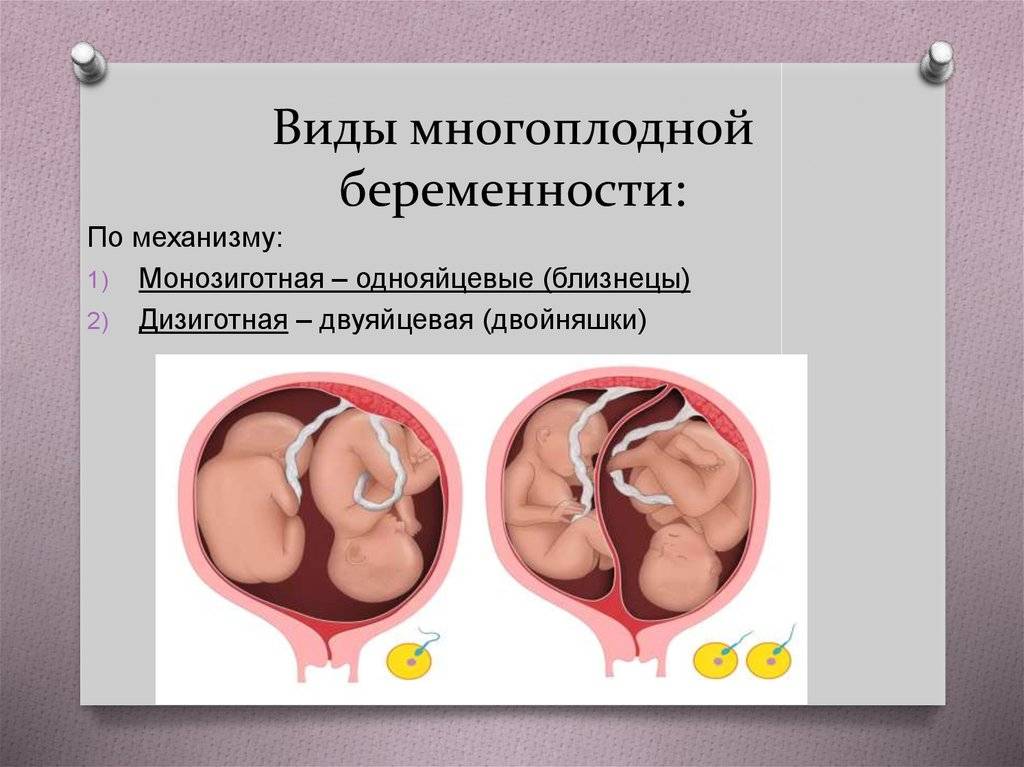 Виды многоплодной беременности:

По механизму:

1) Монозиготная – однояйцевые (близнецы)

2) Дизиготная – двуяйцевая (двойняшки)